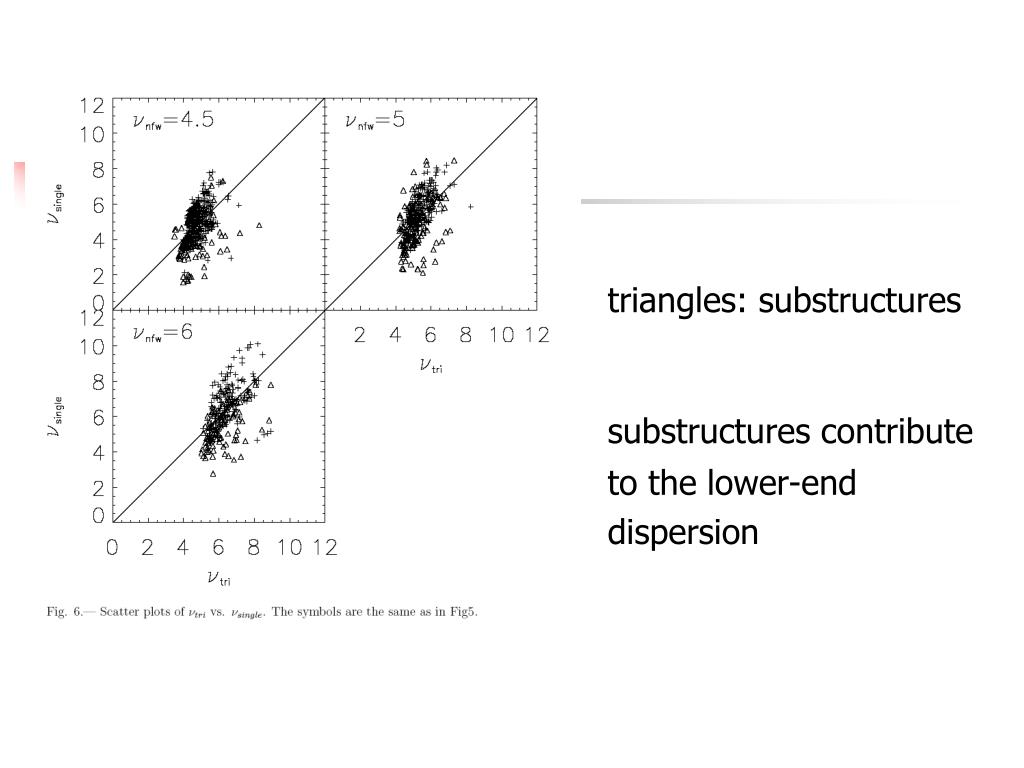 12
10
8
6
4
2
0
$\nu_{single}$
$\nu_{nfw}=4.5$

$\nu_{nfw}=5$

2 4 6 8 10 12
$\nu_{tri}$

12
10
8
6
4
2
0
$\nu_{single}$
$\nu_{nfw}=6$

0 2 4 6 8 10 12
$\nu_{tri}$

Fig. 6.— Scatter plots of $\nu_{tri}$ vs. $\nu_{single}$. The symbols are the same as in Fig5.

triangles: substructures

substructures contribute to the lower-end dispersion